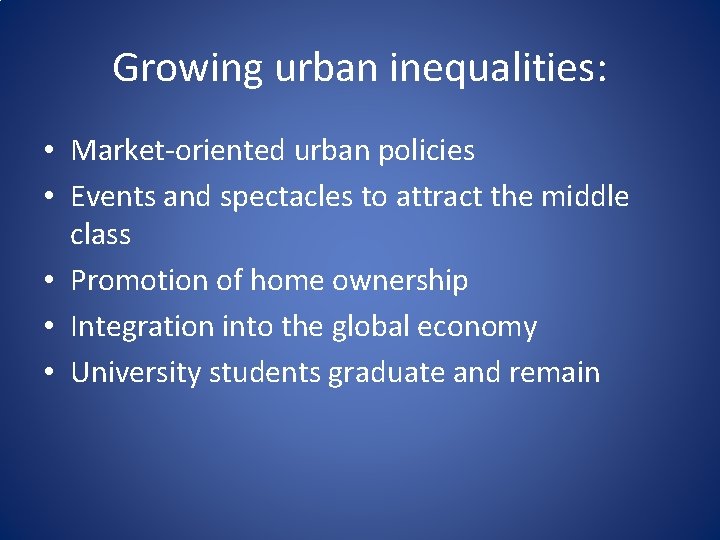 Growing urban inequalities:

• Market-oriented urban policies
• Events and spectacles to attract the middle class
• Promotion of home ownership
• Integration into the global economy
• University students graduate and remain